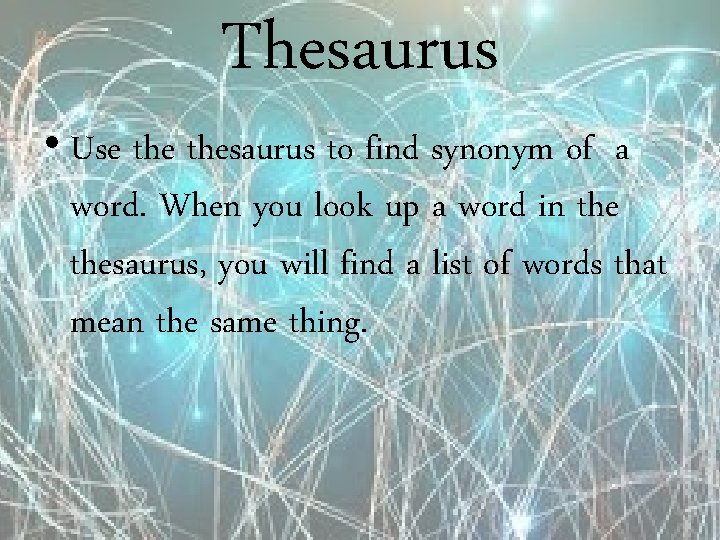 Thesaurus

• Use the thesaurus to find synonym of a word. When you look up a word in the thesaurus, you will find a list of words that mean the same thing.